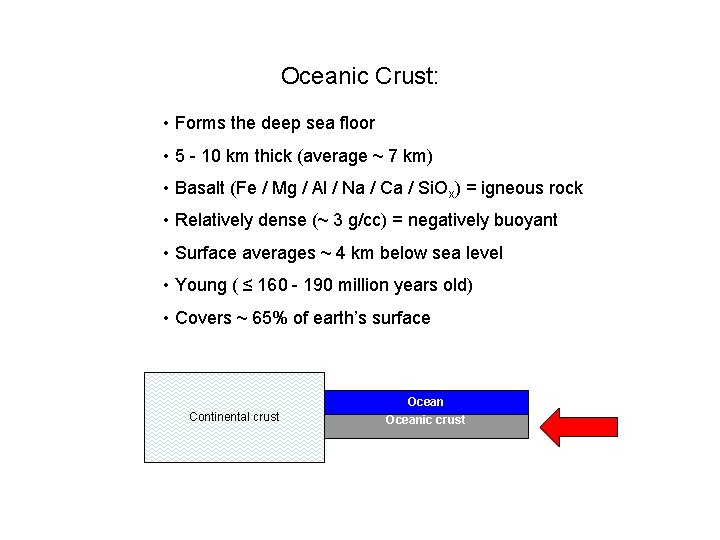 Oceanic Crust:

• Forms the deep sea floor

• 5 - 10 km thick (average ~ 7 km)

• Basalt (Fe / Mg / Al / Na / Ca / $SiO_x$) = igneous rock

• Relatively dense (~ 3 g/cc) = negatively buoyant

• Surface averages ~ 4 km below sea level

• Young ( ≤ 160 - 190 million years old)

• Covers ~ 65% of earth's surface

Continental crust

Ocean

Oceanic crust